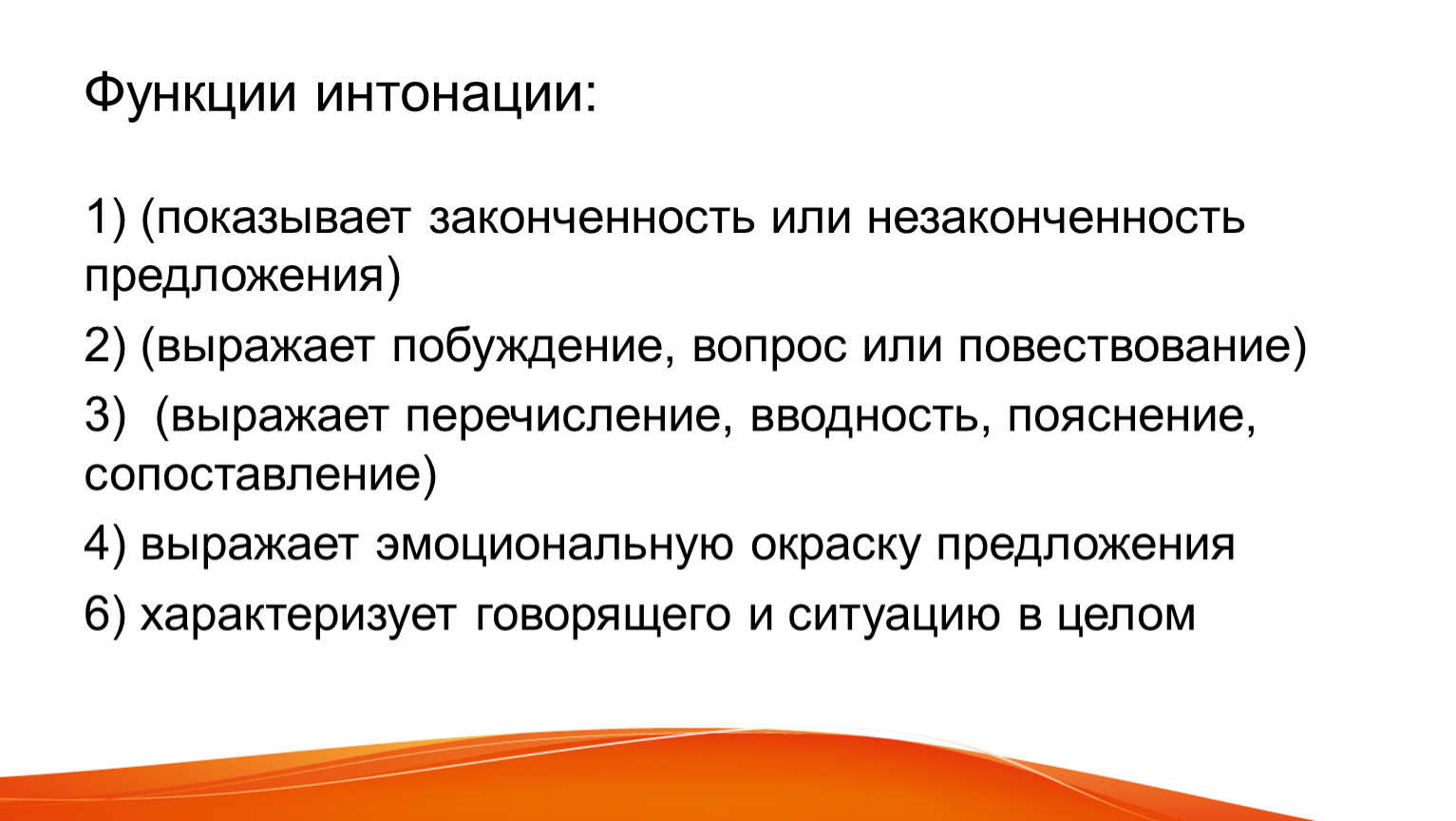 Функции интонации:

1) (показывает законченность или незаконченность предложения)

2) (выражает побуждение, вопрос или повествование)

3)  (выражает перечисление, вводность, пояснение, сопоставление)

4) выражает эмоциональную окраску предложения

6) характеризует говорящего и ситуацию в целом